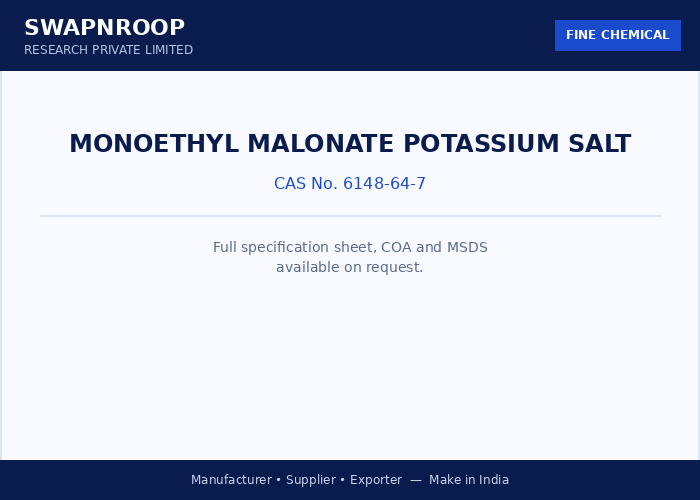 SWAPNROOP
RESEARCH PRIVATE LIMITED

FINE CHEMICAL

MONOETHYL MALONATE POTASSIUM SALT

CAS No. 6148-64-7

Full specification sheet, COA and MSDS available on request.

Manufacturer • Supplier • Exporter — Make in India